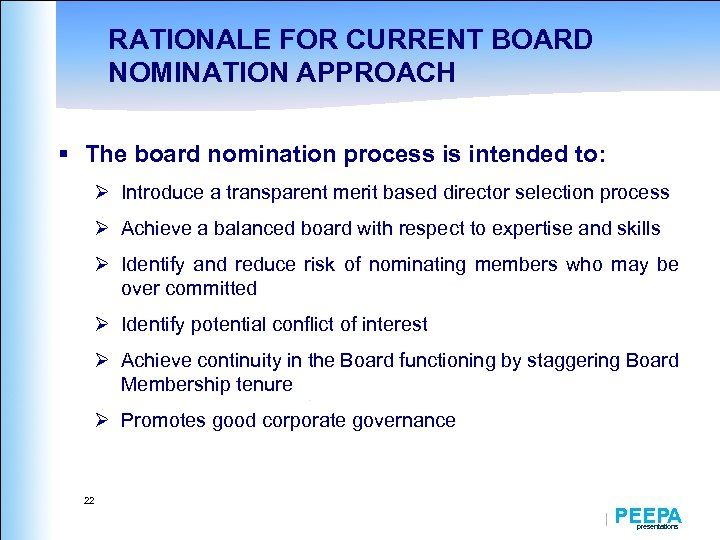 RATIONALE FOR CURRENT BOARD NOMINATION APPROACH

▪ The board nomination process is intended to:

➢ Introduce a transparent merit based director selection process

➢ Achieve a balanced board with respect to expertise and skills

➢ Identify and reduce risk of nominating members who may be over committed

➢ Identify potential conflict of interest

➢ Achieve continuity in the Board functioning by staggering Board Membership tenure

➢ Promotes good corporate governance

22

PEEPA presentations